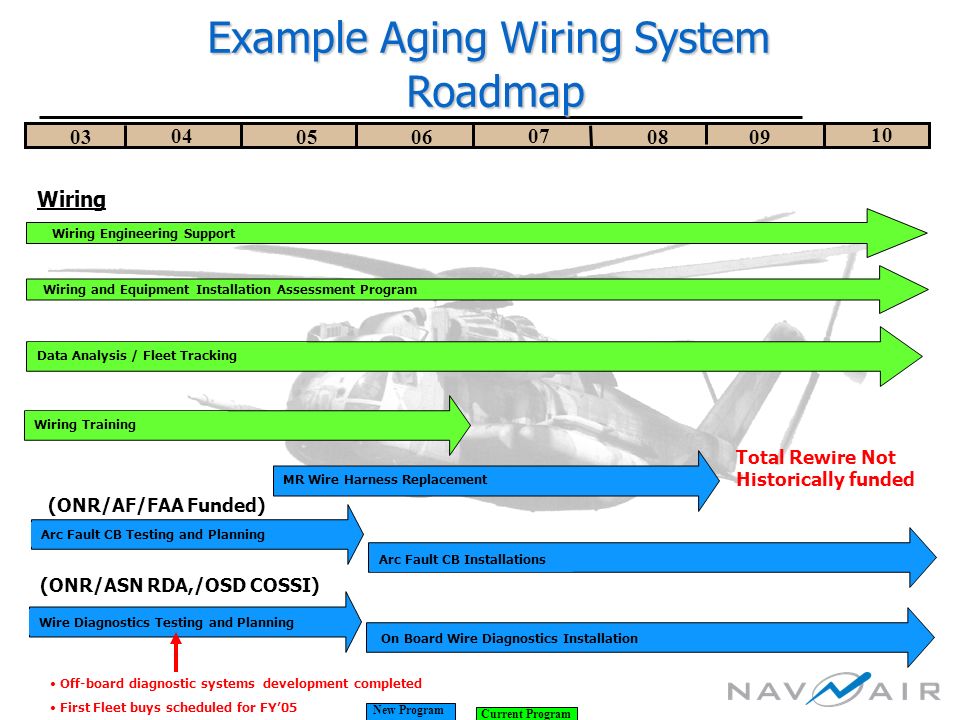 Example Aging Wiring System Roadmap

| 03 | 04 | 05 | 06 | 07 | 08 | 09 | 10 |
|---|---|---|---|---|---|---|---|

Wiring

Wiring Engineering Support

Wiring and Equipment Installation Assessment Program

Data Analysis / Fleet Tracking

Wiring Training

MR Wire Harness Replacement

Total Rewire Not Historically funded

(ONR/AF/FAA Funded)

Arc Fault CB Testing and Planning

Arc Fault CB Installations

(ONR/ASN RDA,/OSD COSSI)

Wire Diagnostics Testing and Planning

On Board Wire Diagnostics Installation

• Off-board diagnostic systems development completed

• First Fleet buys scheduled for FY'05

New Program

Current Program

NAVAIR